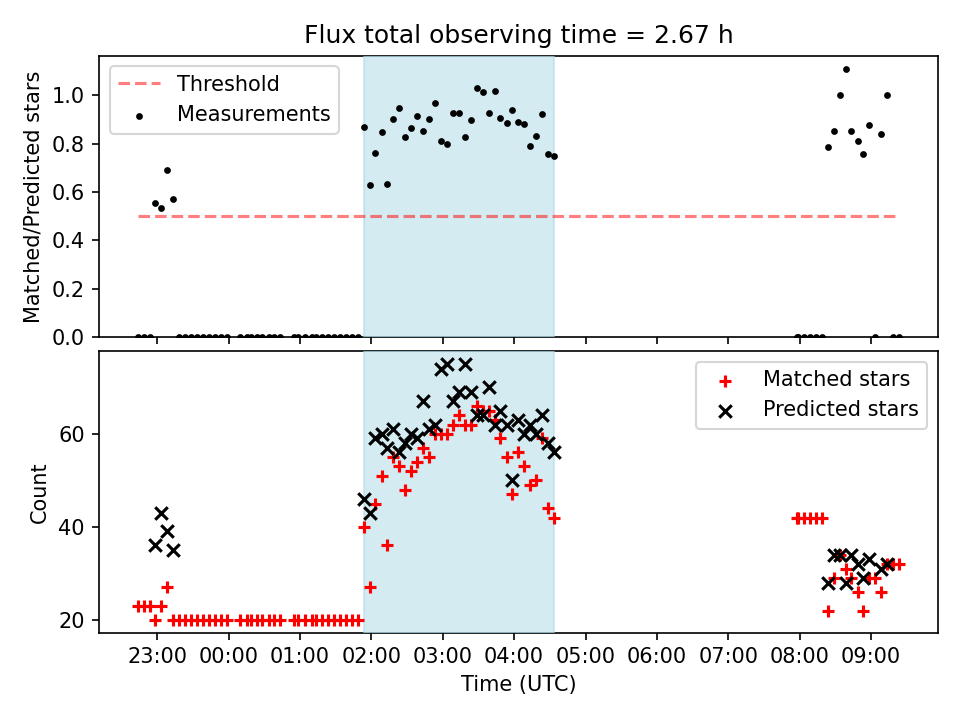 Flux total observing time = 2.67 h

Threshold
Measurements

Matched/Predicted stars

1.0
0.8
0.6
0.4
0.2
0.0

Matched stars
Predicted stars

Count

60
40
20

23:00 00:00 01:00 02:00 03:00 04:00 05:00 06:00 07:00 08:00 09:00

Time (UTC)